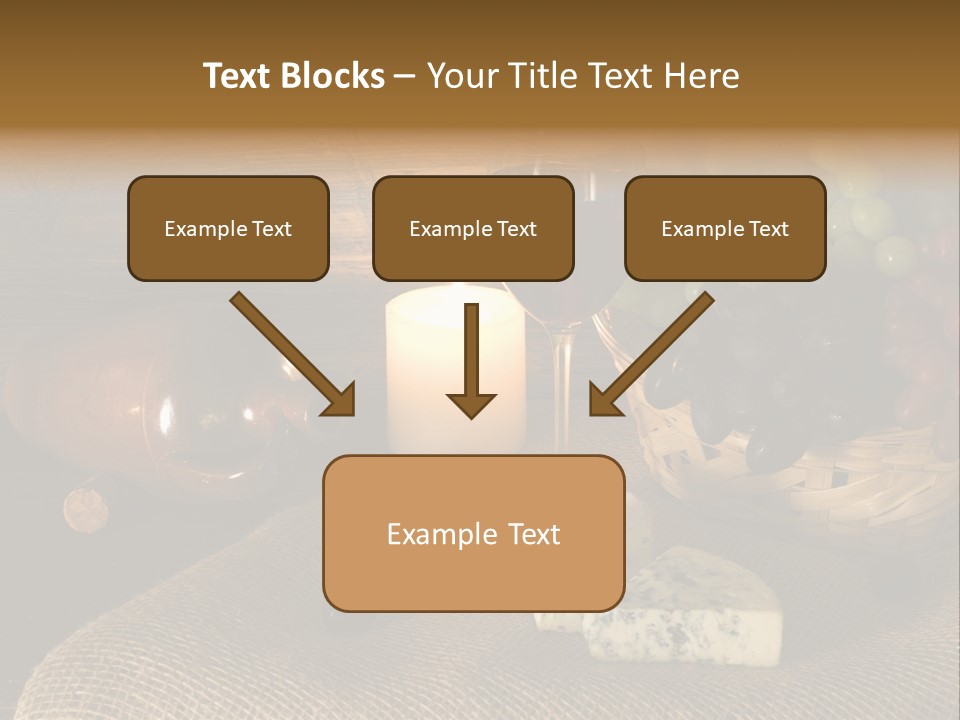 Text Blocks – Your Title Text Here

Example Text

Example Text

Example Text

Example Text